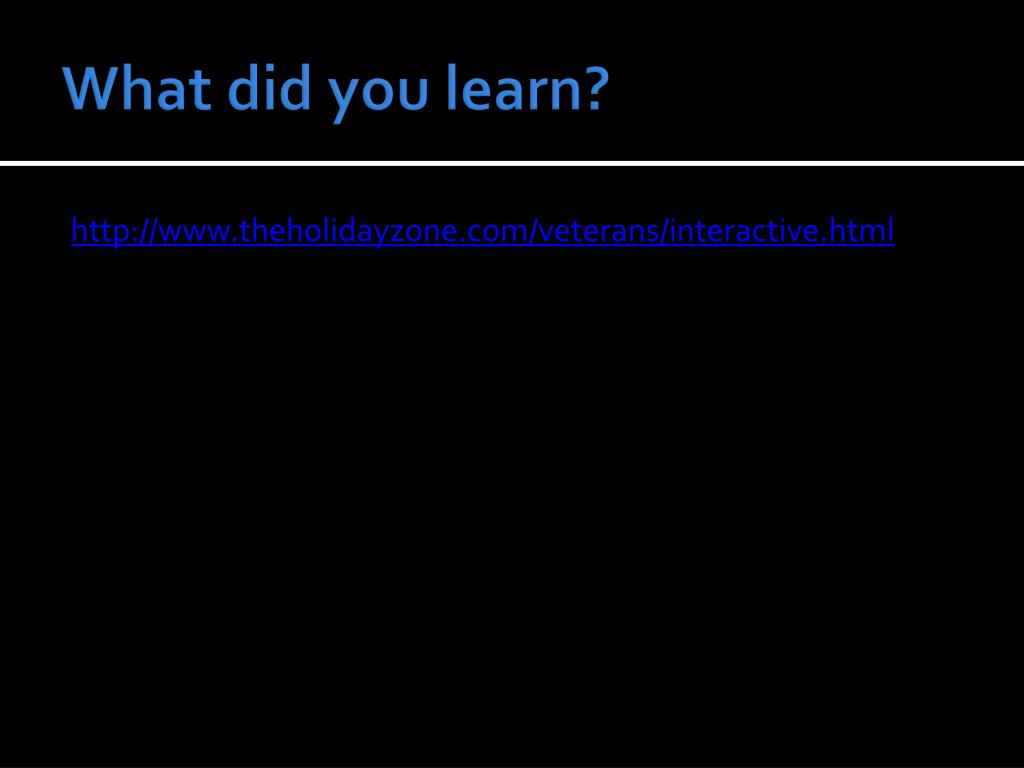 What did you learn?

http://www.theholidayzone.com/veterans/interactive.html